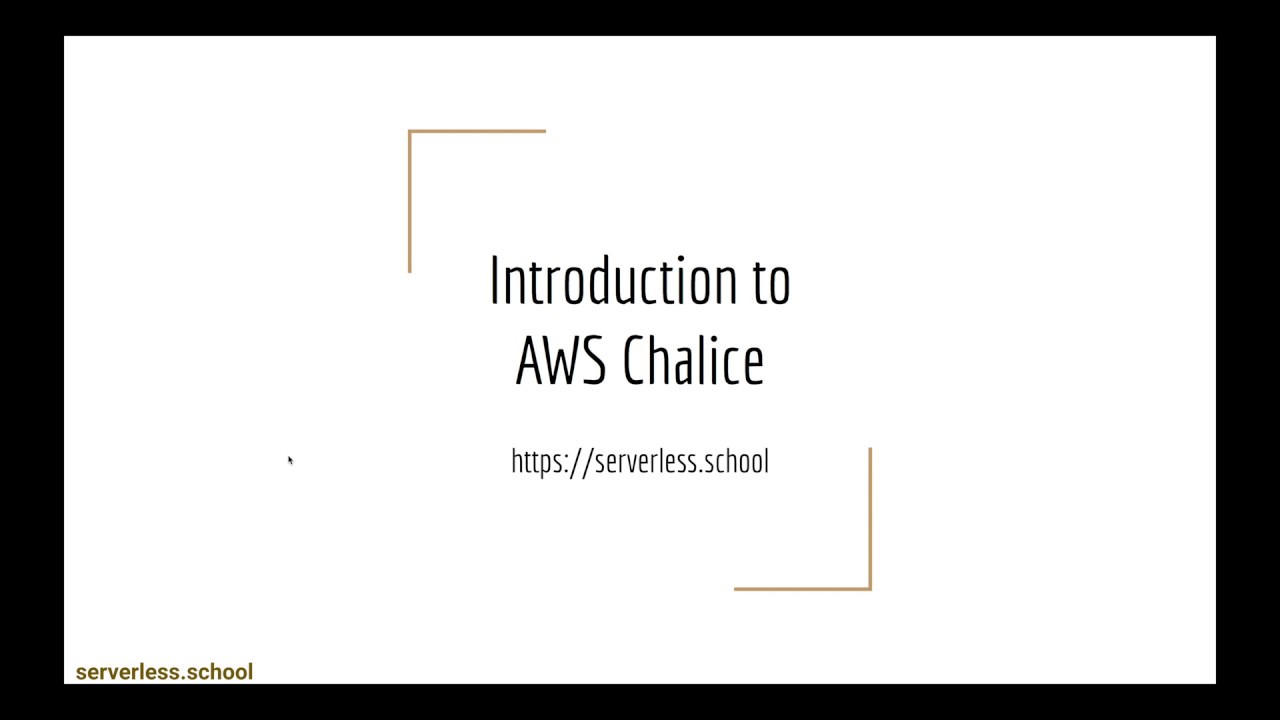 Introduction to AWS Chalice

https://serverless.school

serverless.school